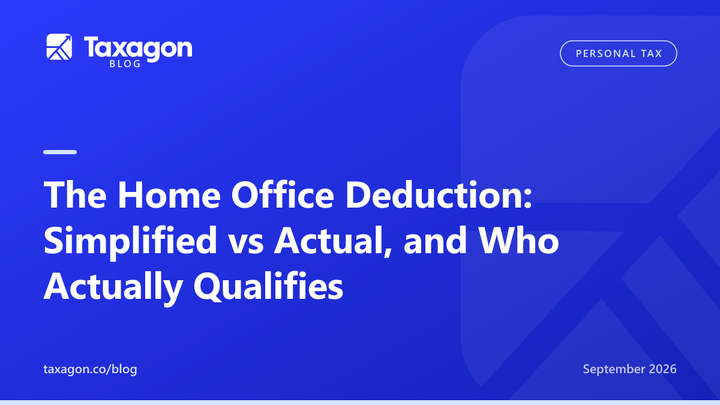 Taxagon
BLOG

PERSONAL TAX

The Home Office Deduction: Simplified vs Actual, and Who Actually Qualifies

taxagon.co/blog

September 2026